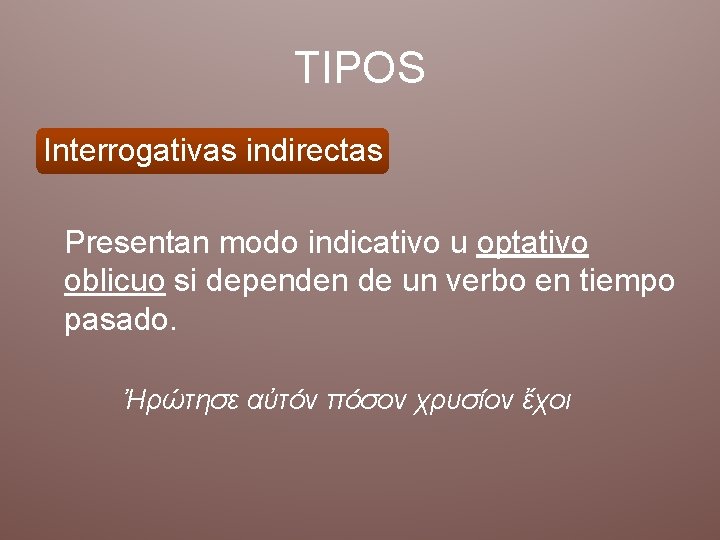 TIPOS

Interrogativas indirectas

Presentan modo indicativo u optativo oblicuo si dependen de un verbo en tiempo pasado.

Ἠρώτησε αὐτόν πόσον χρυσίον ἔχοι